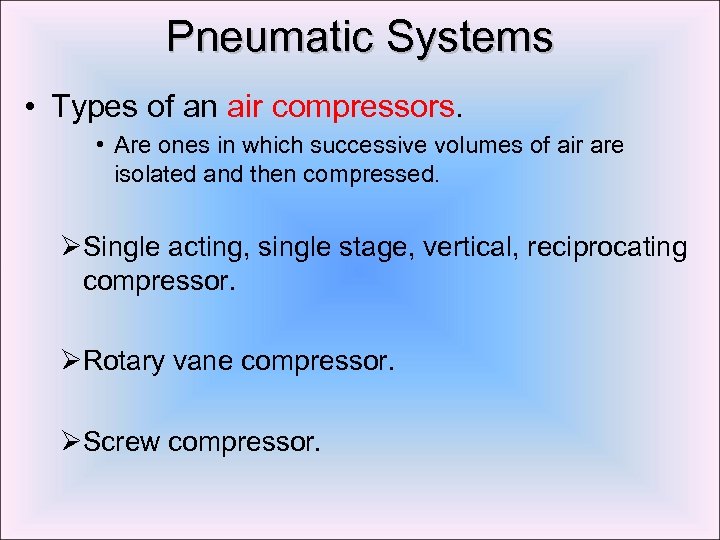 Pneumatic Systems

• Types of an air compressors.

• Are ones in which successive volumes of air are isolated and then compressed.

➢Single acting, single stage, vertical, reciprocating compressor.

➢Rotary vane compressor.

➢Screw compressor.